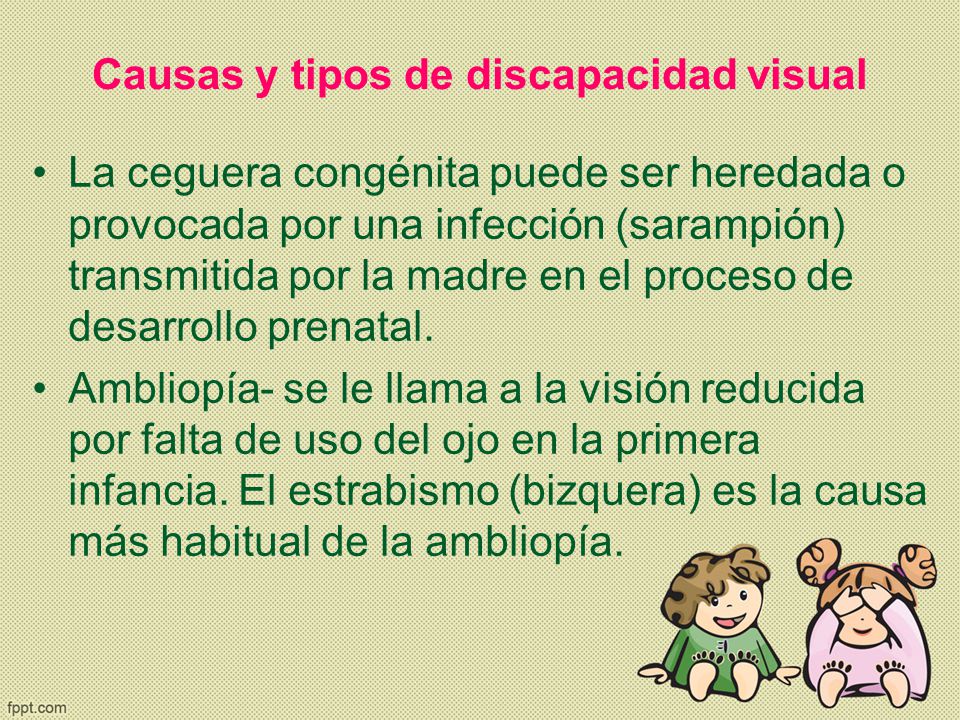 Causas y tipos de discapacidad visual

• La ceguera congénita puede ser heredada o provocada por una infección (sarampión) transmitida por la madre en el proceso de desarrollo prenatal.

• Ambliopía- se le llama a la visión reducida por falta de uso del ojo en la primera infancia. El estrabismo (bizquera) es la causa más habitual de la ambliopía.

fppt.com